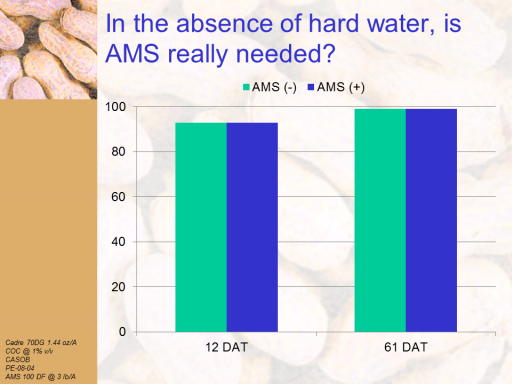 In the absence of hard water, is AMS really needed?

AMS (-) AMS (+)

100
80
60
40
20
0

12 DAT
61 DAT

Cadre 70DG 1.44 oz/A
COC @ 1% v/v
CASOB
PE-08-04
AMS 100 DF @ 3 lb/A